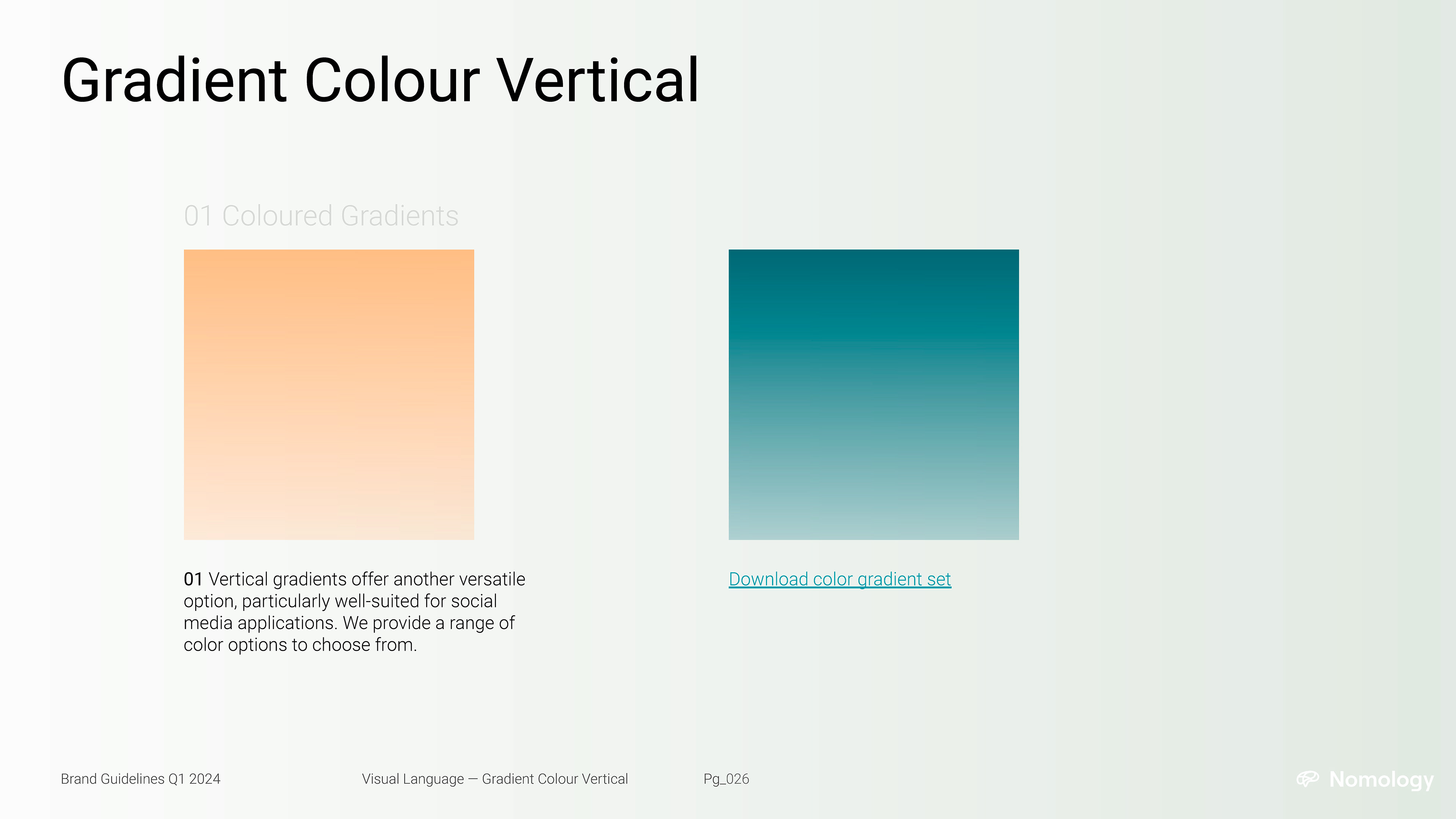 Gradient Colour Vertical

01 Coloured Gradients

01 Vertical gradients offer another versatile option, particularly well-suited for social media applications. We provide a range of color options to choose from.

Download color gradient set

Brand Guidelines Q1 2024

Visual Language — Gradient Colour Vertical

Pg_026

Nomology